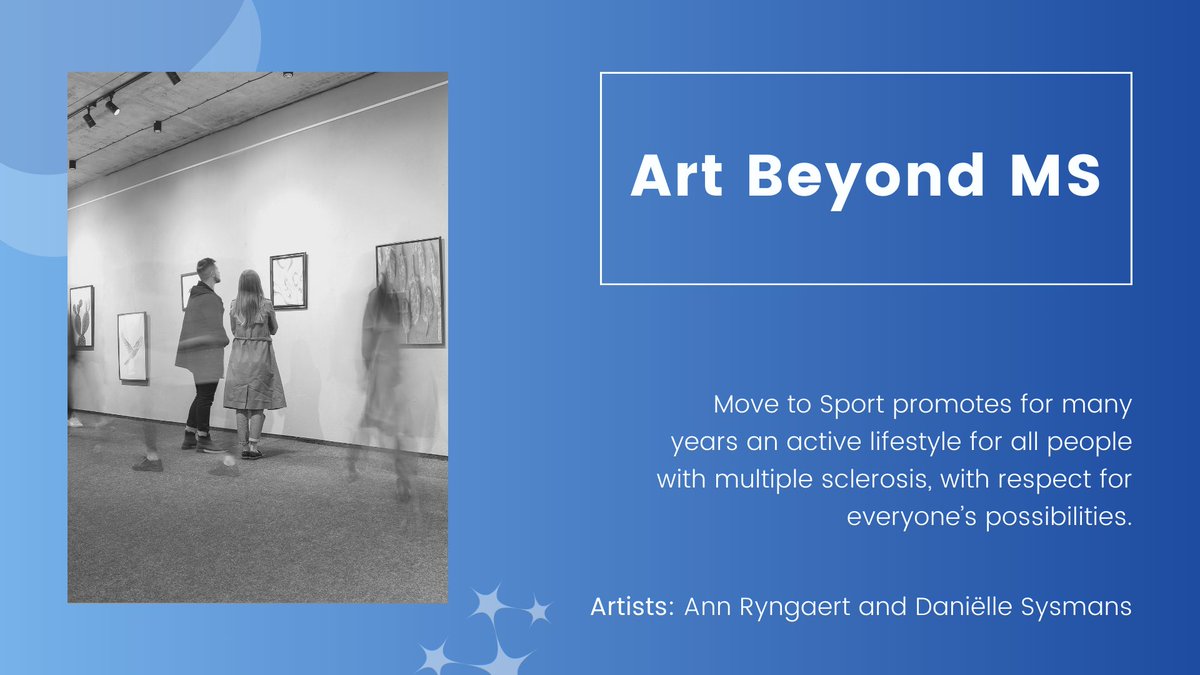 Art Beyond MS

Move to Sport promotes for many years an active lifestyle for all people with multiple sclerosis, with respect for everyone's possibilities.

Artists: Ann Ryngaert and Daniëlle Sysmans